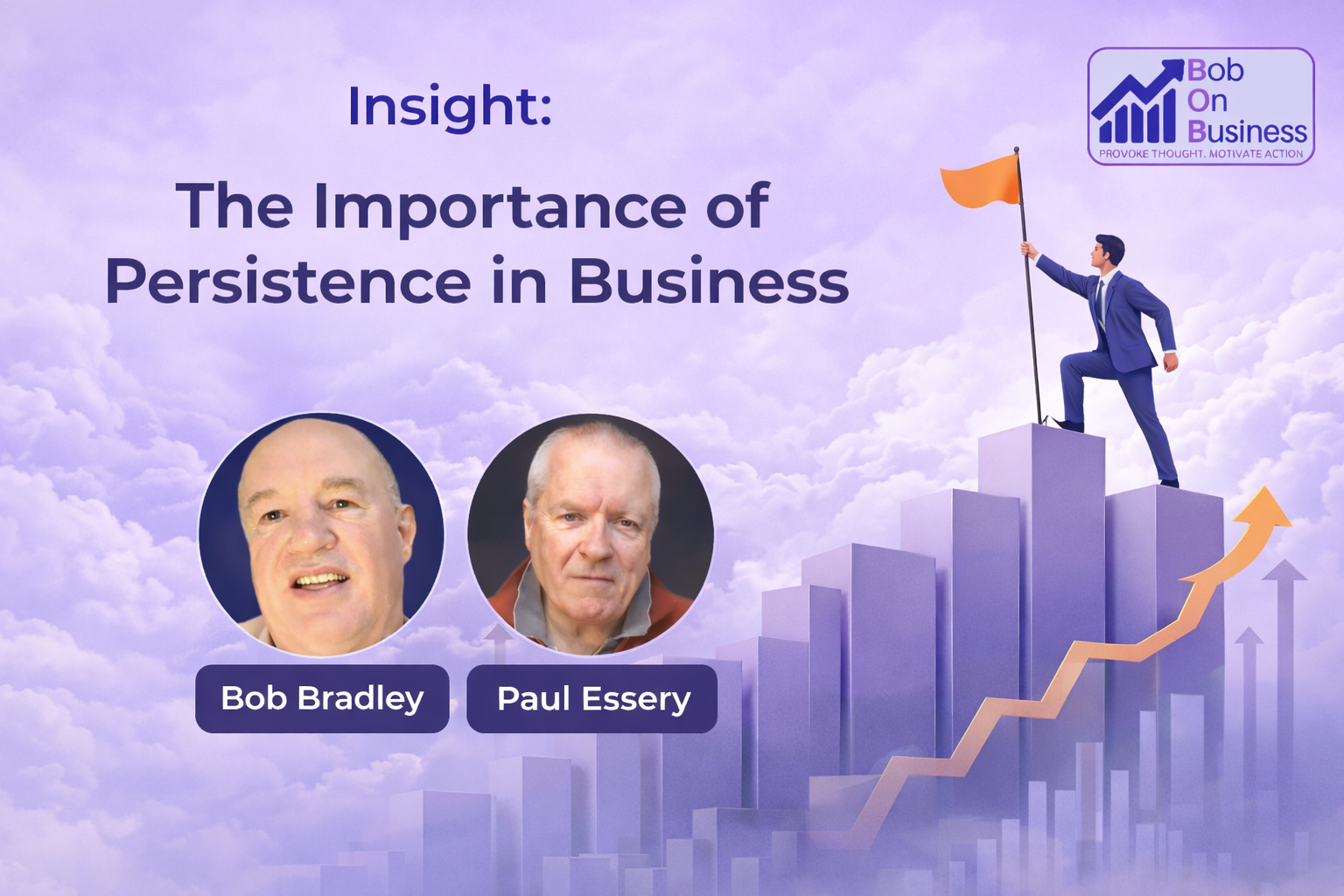 Insight:

The Importance of Persistence in Business

Bob On Business
PROVOKE THOUGHT. MOTIVATE ACTION

Bob Bradley

Paul Essery